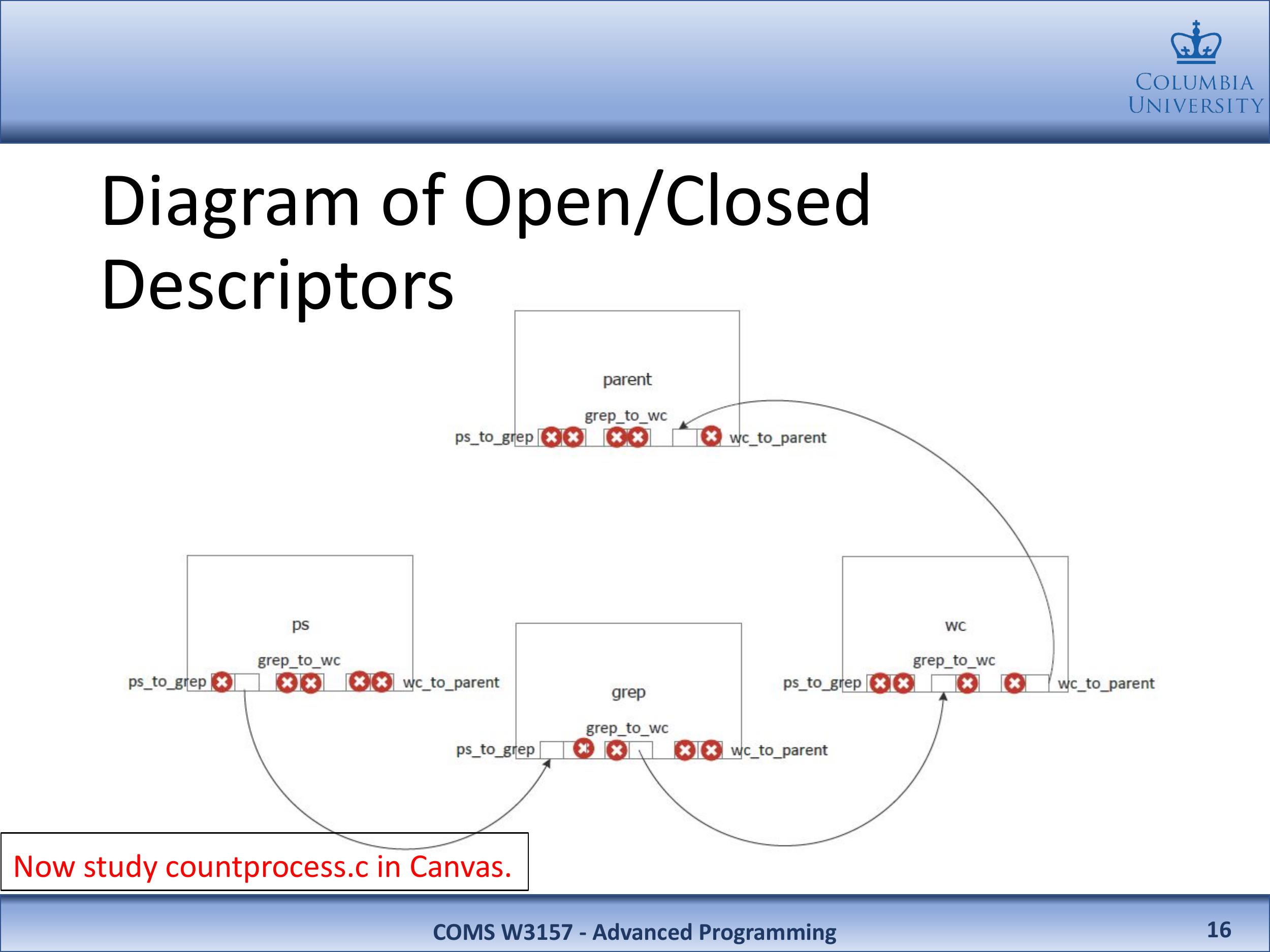 COLUMBIA UNIVERSITY

Diagram of Open/Closed Descriptors

parent

grep_to_wc

ps_to_grep

wc_to_parent

ps

grep_to_wc

ps_to_grep

wc_to_parent

grep

grep_to_wc

ps_to_grep

wc_to_parent

wc

grep_to_wc

ps_to_grep

wc_to_parent

Now study countprocess.c in Canvas.

COMS W3157 - Advanced Programming

16